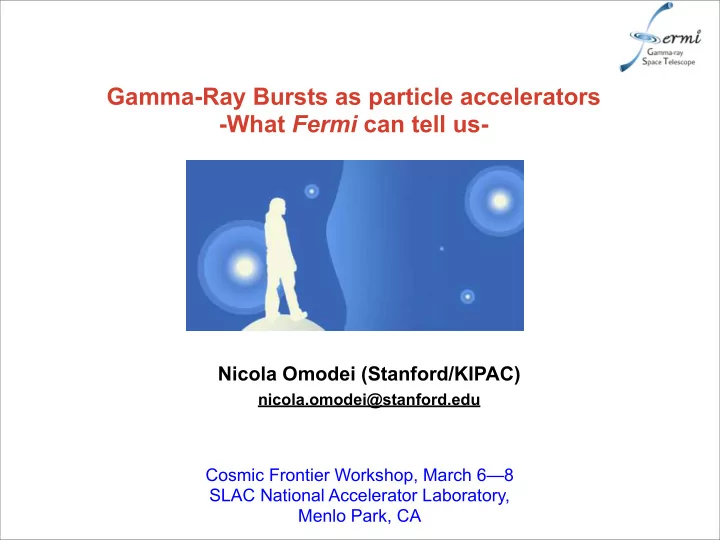 Fermi
Gamma-ray Space Telescope

Gamma-Ray Bursts as particle accelerators
-What Fermi can tell us-

Nicola Omodei (Stanford/KIPAC)
nicola.omodei@stanford.edu

Cosmic Frontier Workshop, March 6—8
SLAC National Accelerator Laboratory,
Menlo Park, CA